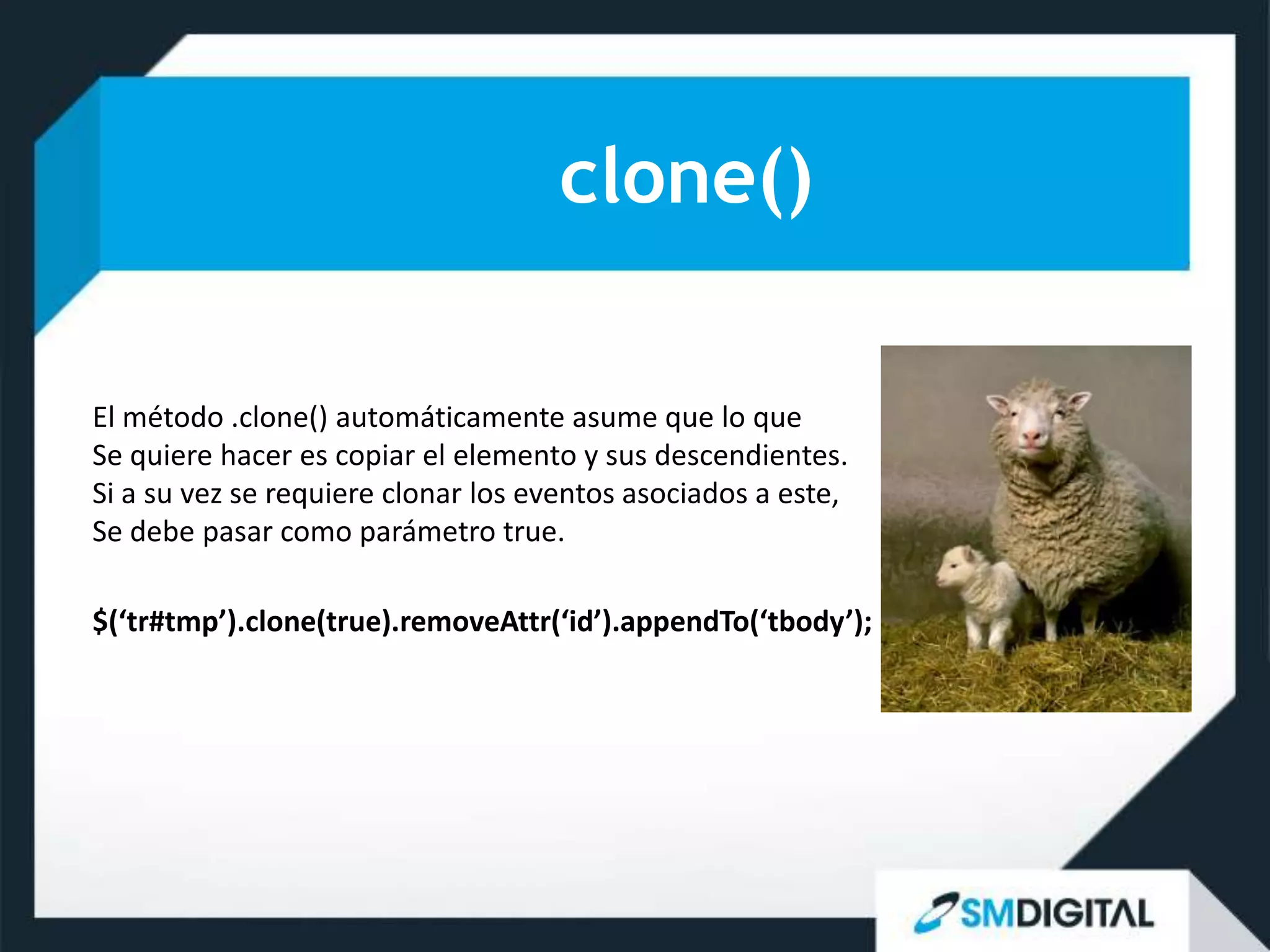 clone()

El método .clone() automáticamente asume que lo que Se quiere hacer es copiar el elemento y sus descendientes. Si a su vez se requiere clonar los eventos asociados a este, Se debe pasar como parámetro true.

$(‘tr#tmp’).clone(true).removeAttr(‘id’).appendTo(‘tbody’);

SMDIGITAL